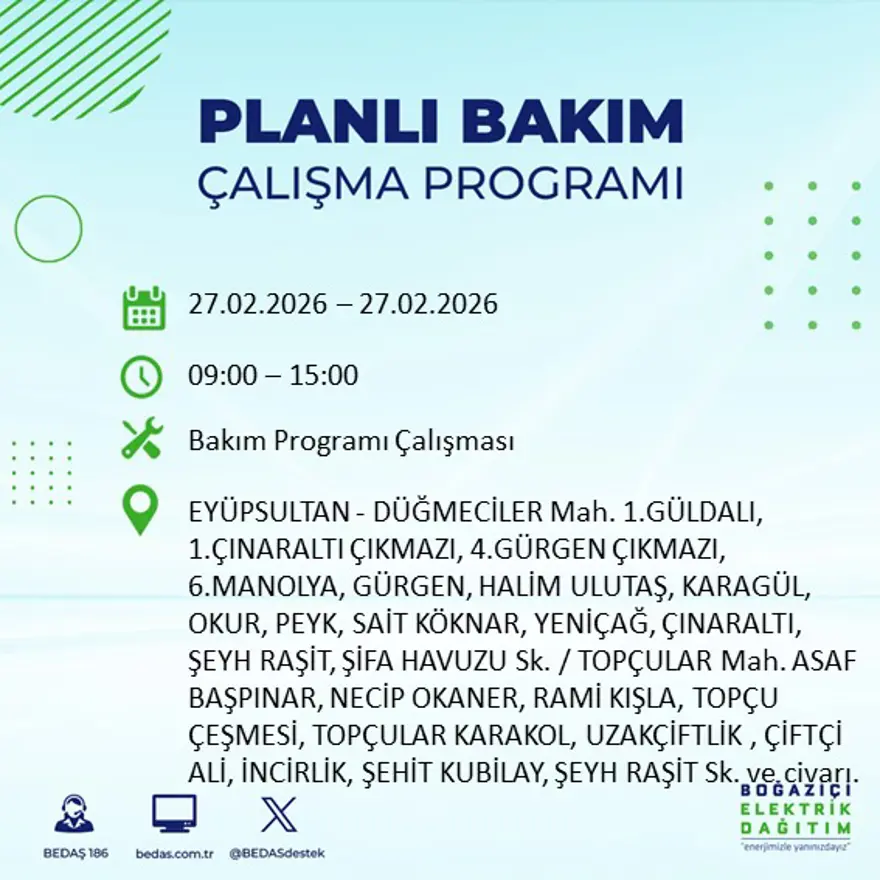 PLANLI BAKIM
ÇALIŞMA PROGRAMI

27.02.2026 – 27.02.2026

09:00 – 15:00

Bakım Programı Çalışması

EYÜPSULTAN - DÜĞMECİLER Mah. 1.GÜLDALI, 1.ÇINARALTI ÇIKMAZI, 4.GÜRGEN ÇIKMAZI, 6.MANOLYA, GÜRGEN, HALİM ULUTAŞ, KARAGÜL, OKUR, PEYK, SAİT KÖKNAR, YENİÇAĞ, ÇINARALTI, ŞEYH RAŞİT, ŞİFA HAVUZU Sk. / TOPÇULAR Mah. ASAF BAŞPINAR, NECİP OKANER, RAMİ KIŞLA, TOPÇU ÇEŞMESİ, TOPÇULAR KARAKOL, UZAKÇİFTLİK , ÇİFTÇİ ALİ, İNCİRLİK, ŞEHİT KUBİLAY, ŞEYH RAŞİT Sk. ve civarı.

BEDAŞ 186
bedas.com.tr
@BEDASdestek

BOĞAZİÇİ
ELEKTRİK
DAĞITIM
"enerjimizle yanınızdayız"